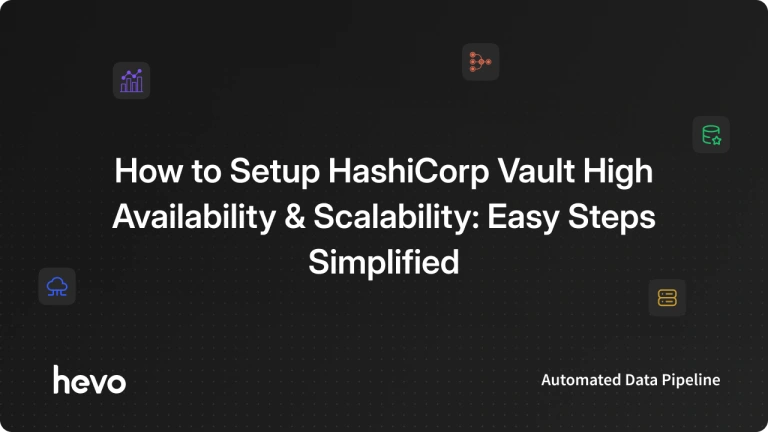 How to Setup HashiCorp Vault High Availability & Scalability: Easy Steps Simplified

hevo

Automated Data Pipeline